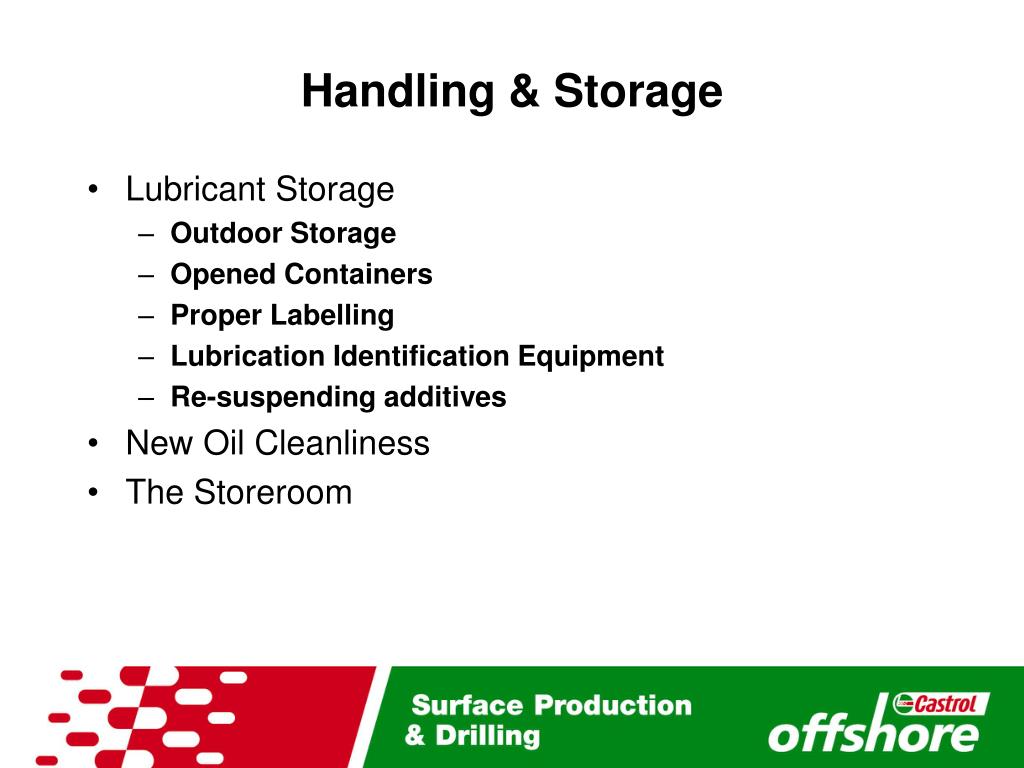 Handling & Storage

• Lubricant Storage
– Outdoor Storage
– Opened Containers
– Proper Labelling
– Lubrication Identification Equipment
– Re-suspending additives
• New Oil Cleanliness
• The Storeroom

Surface Production & Drilling

Castrol offshore